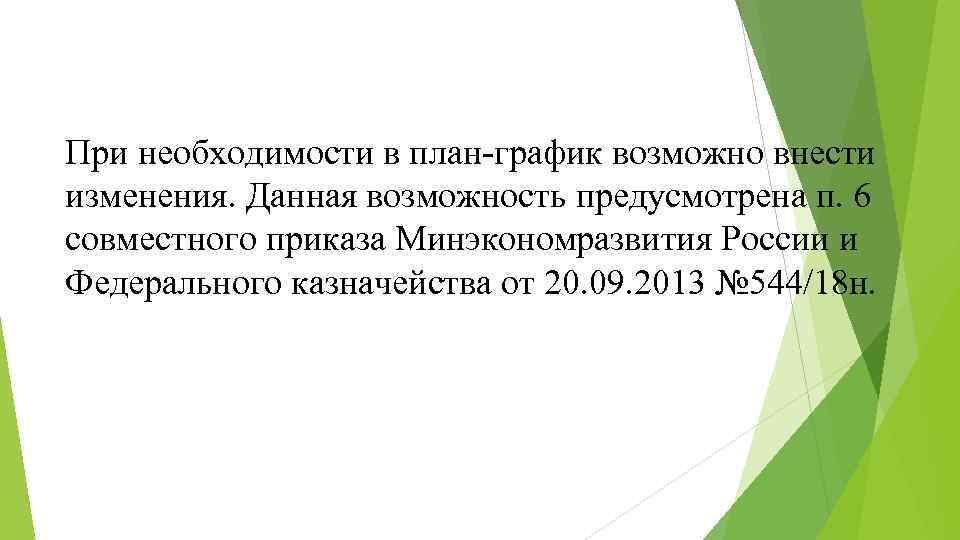 При необходимости в план-график возможно внести изменения. Данная возможность предусмотрена п. 6 совместного приказа Минэкономразвития России и Федерального казначейства от 20.09.2013 №544/18н.